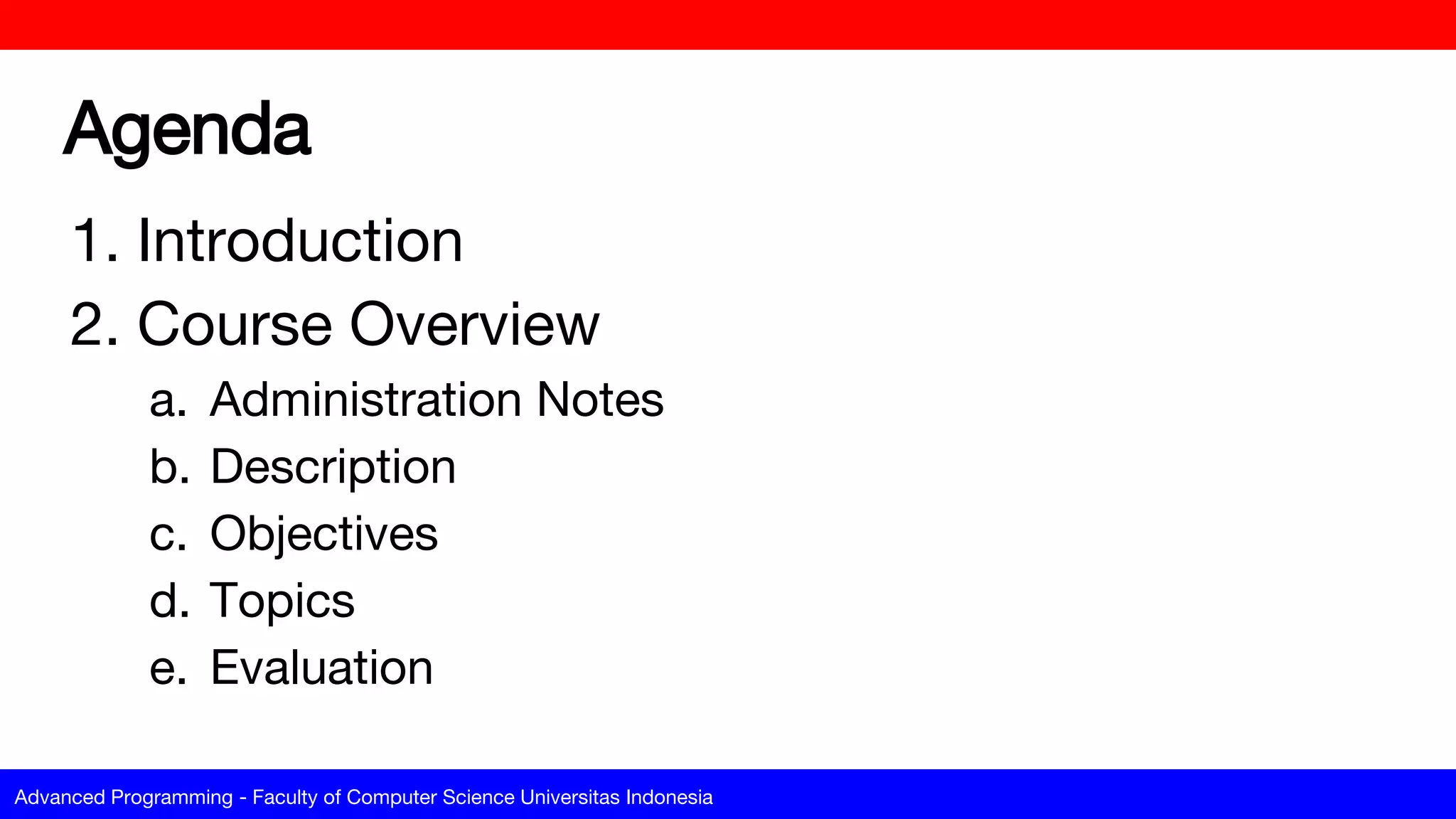 Agenda

1. Introduction
2. Course Overview
a. Administration Notes
b. Description
c. Objectives
d. Topics
e. Evaluation

Advanced Programming - Faculty of Computer Science Universitas Indonesia